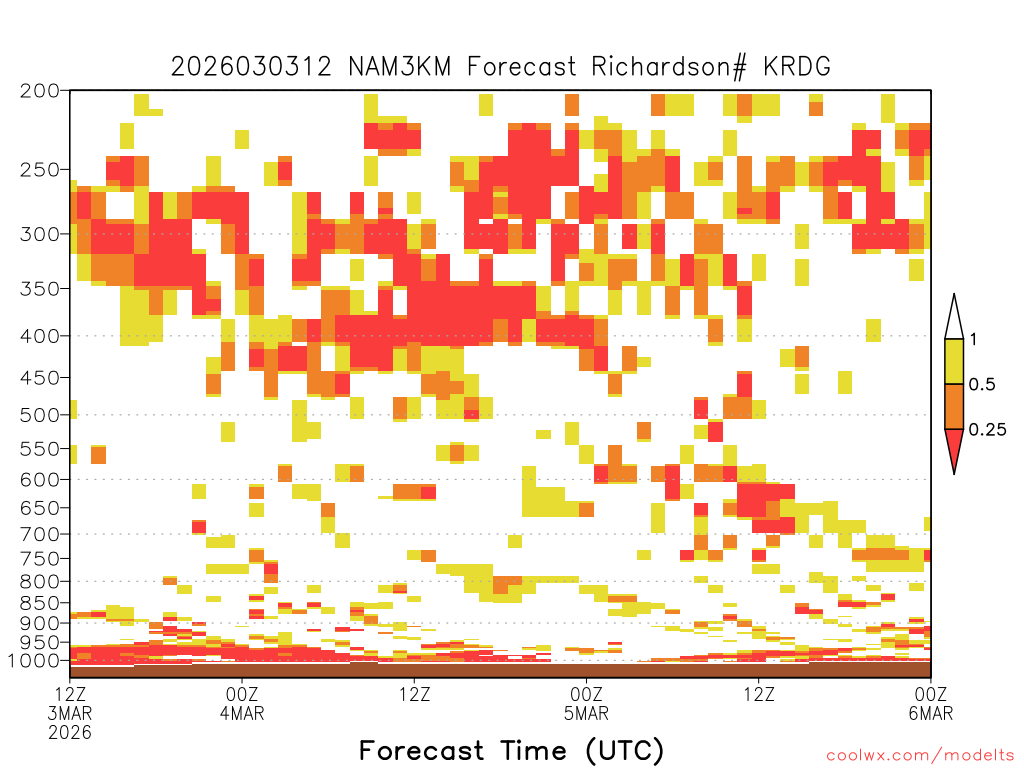 2026030312 NAM3KM Forecast Richardson# KRDG

200
250
300
350
400
450
500
550
600
650
700
750
800
850
900
950
1000

1
0.5
0.25

12Z
3MAR
2026

00Z
4MAR

12Z

00Z
5MAR

12Z

00Z
6MAR

Forecast Time (UTC)

coolwx.com/modelts